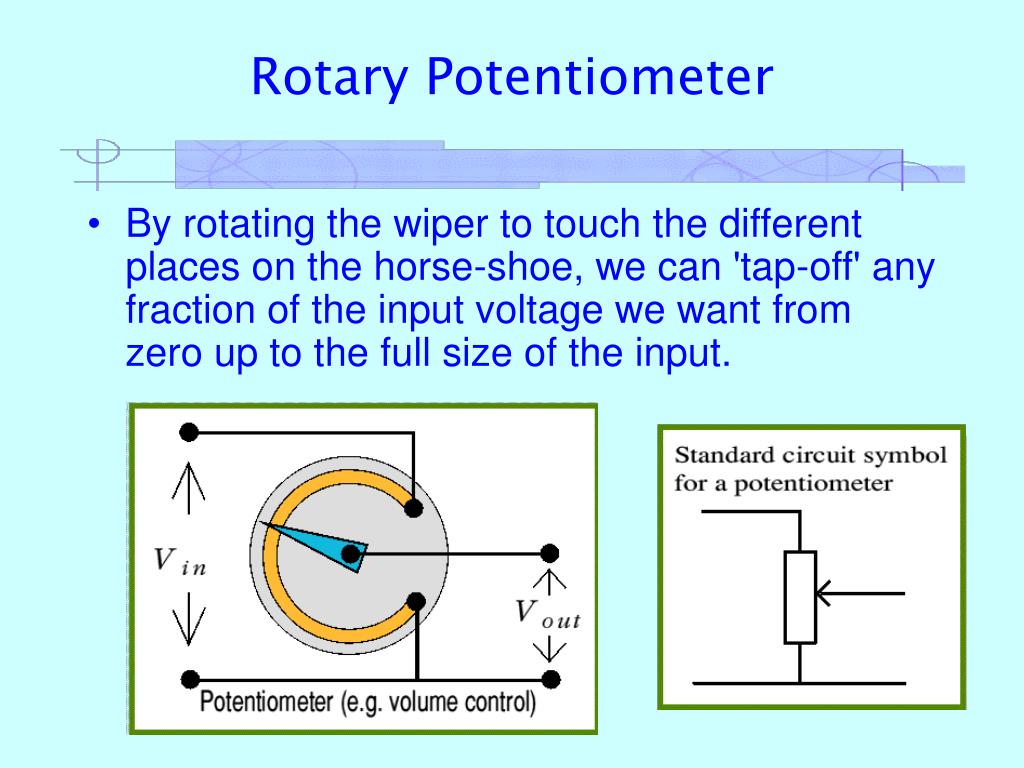 Rotary Potentiometer

• By rotating the wiper to touch the different places on the horse-shoe, we can 'tap-off' any fraction of the input voltage we want from zero up to the full size of the input.

$V_{in}$

$V_{out}$

Potentiometer (e.g. volume control)

Standard circuit symbol for a potentiometer